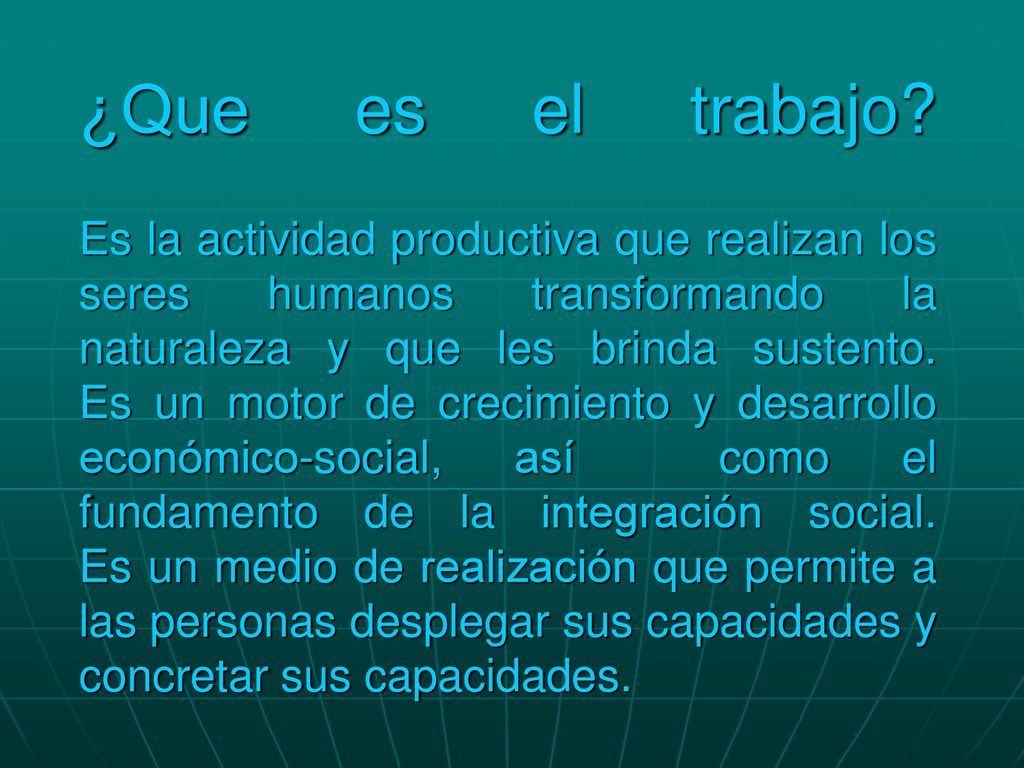 ¿Que es el trabajo?

Es la actividad productiva que realizan los seres humanos transformando la naturaleza y que les brinda sustento. Es un motor de crecimiento y desarrollo económico-social, así como el fundamento de la integración social. Es un medio de realización que permite a las personas desplegar sus capacidades y concretar sus capacidades.